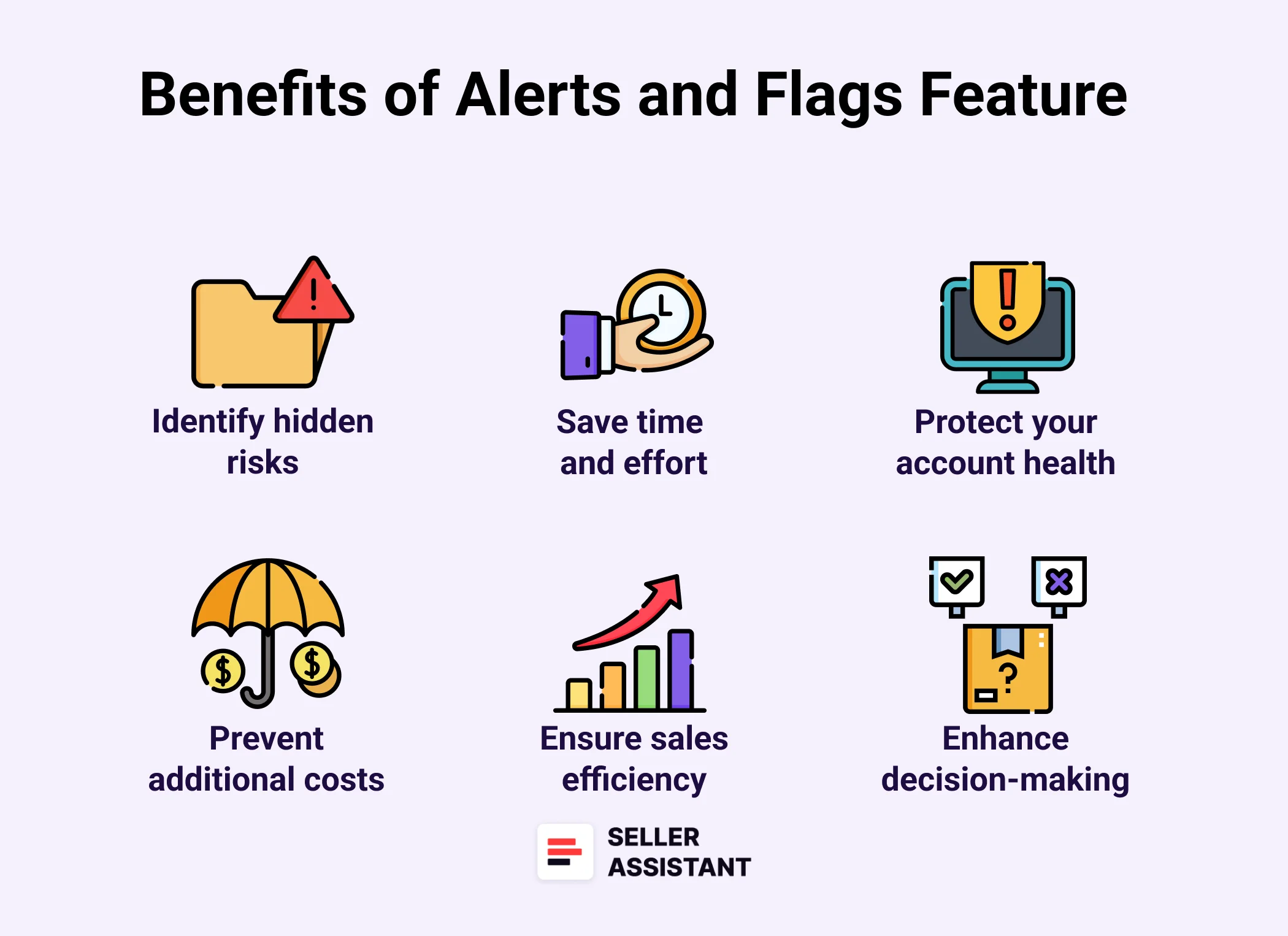 Benefits of Alerts and Flags Feature

Identify hidden risks

Save time and effort

Protect your account health

Prevent additional costs

Ensure sales efficiency

Enhance decision-making

SELLER ASSISTANT